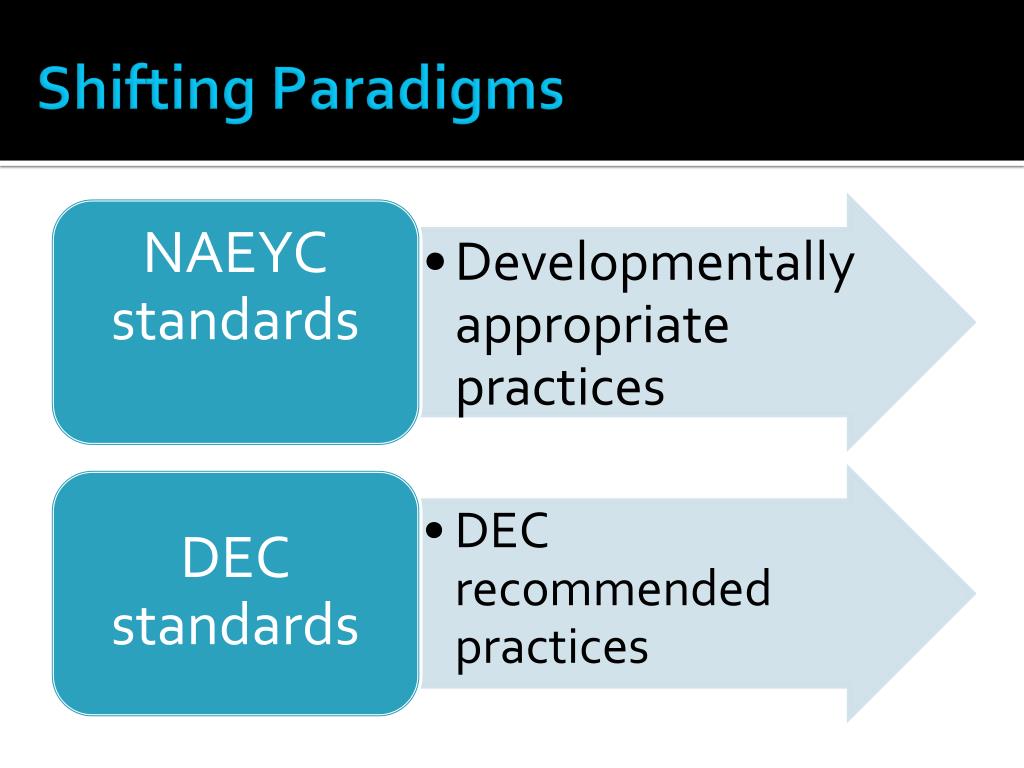 Shifting Paradigms

NAEYC standards

• Developmentally appropriate practices

DEC standards

• DEC recommended practices